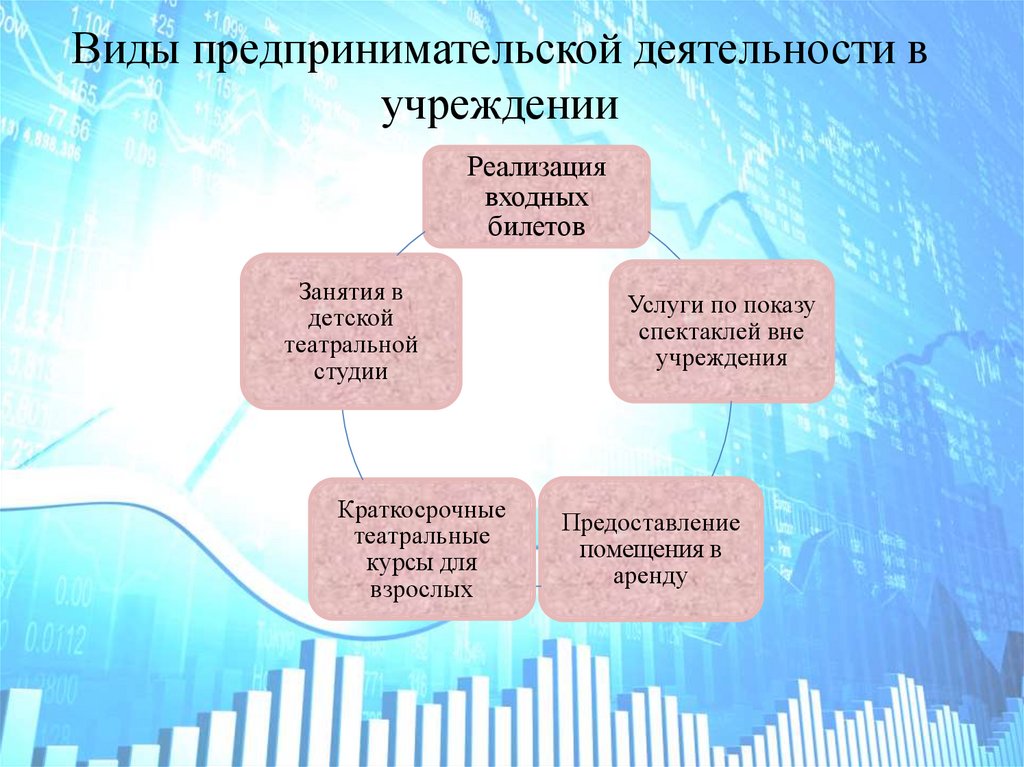 Виды предпринимательской деятельности в учреждении

Реализация входных билетов

Услуги по показу спектаклей вне учреждения

Предоставление помещения в аренду

Краткосрочные театральные курсы для взрослых

Занятия в детской театральной студии